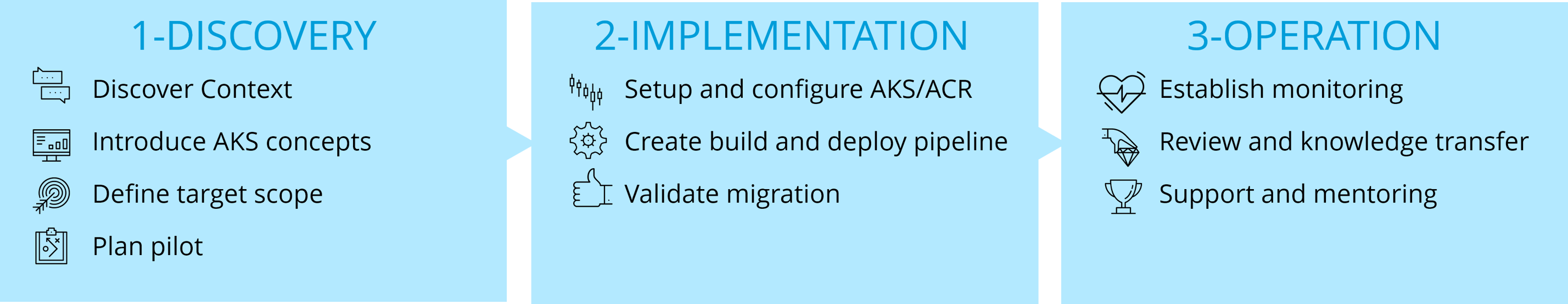 1-DISCOVERY

Discover Context

Introduce AKS concepts

Define target scope

Plan pilot

2-IMPLEMENTATION

Setup and configure AKS/ACR

Create build and deploy pipeline

Validate migration

3-OPERATION

Establish monitoring

Review and knowledge transfer

Support and mentoring